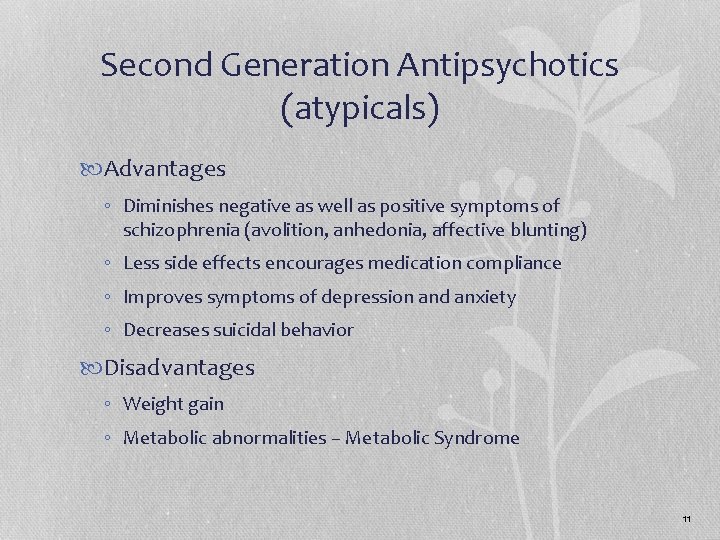 Second Generation Antipsychotics (atypicals)

Advantages

◦ Diminishes negative as well as positive symptoms of schizophrenia (avolition, anhedonia, affective blunting)
◦ Less side effects encourages medication compliance
◦ Improves symptoms of depression and anxiety
◦ Decreases suicidal behavior

Disadvantages

◦ Weight gain
◦ Metabolic abnormalities – Metabolic Syndrome

11